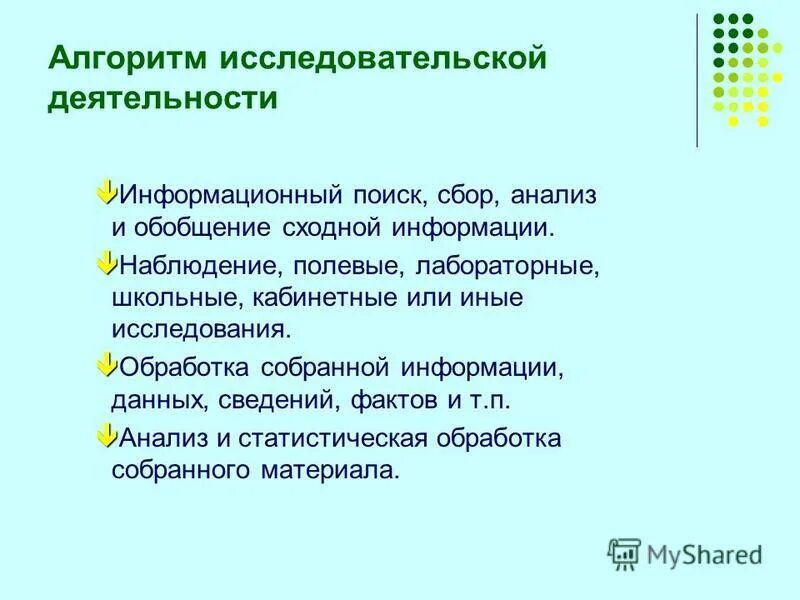 Алгоритм исследовательской деятельности

Информационный поиск, сбор, анализ и обобщение сходной информации.

Наблюдение, полевые, лабораторные, школьные, кабинетные или иные исследования.

Обработка собранной информации, данных, сведений, фактов и т.п.

Анализ и статистическая обработка собранного материала.

MyShared